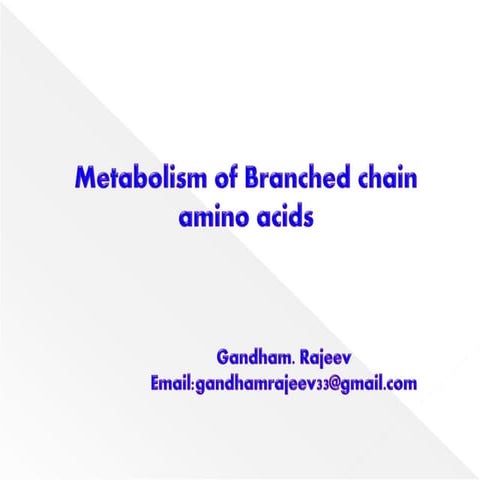 Metabolism of Branched chain amino acids

Gandham. Rajeev
Email:gandhamrajeev33@gmail.com